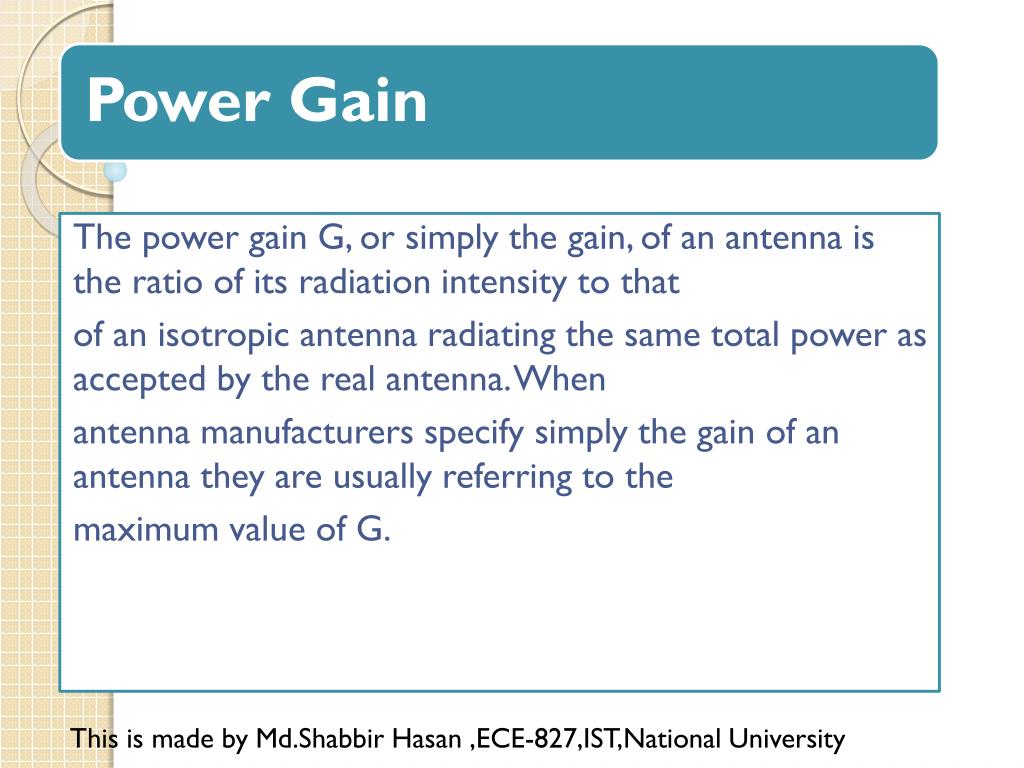 Power Gain

The power gain G, or simply the gain, of an antenna is the ratio of its radiation intensity to that

of an isotropic antenna radiating the same total power as accepted by the real antenna. When

antenna manufacturers specify simply the gain of an antenna they are usually referring to the

maximum value of G.

This is made by Md.Shabbir Hasan ,ECE-827,IST,National University